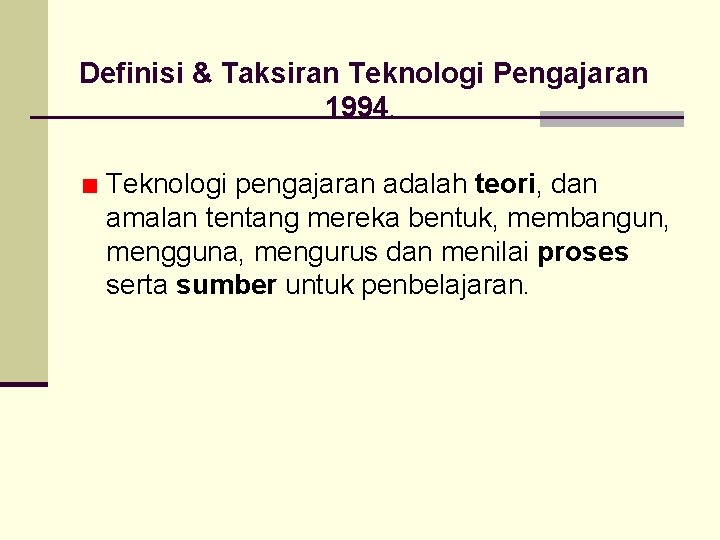 Definisi & Taksiran Teknologi Pengajaran 1994.

Teknologi pengajaran adalah teori, dan amalan tentang mereka bentuk, membangun, mengguna, mengurus dan menilai proses serta sumber untuk penbelajaran.